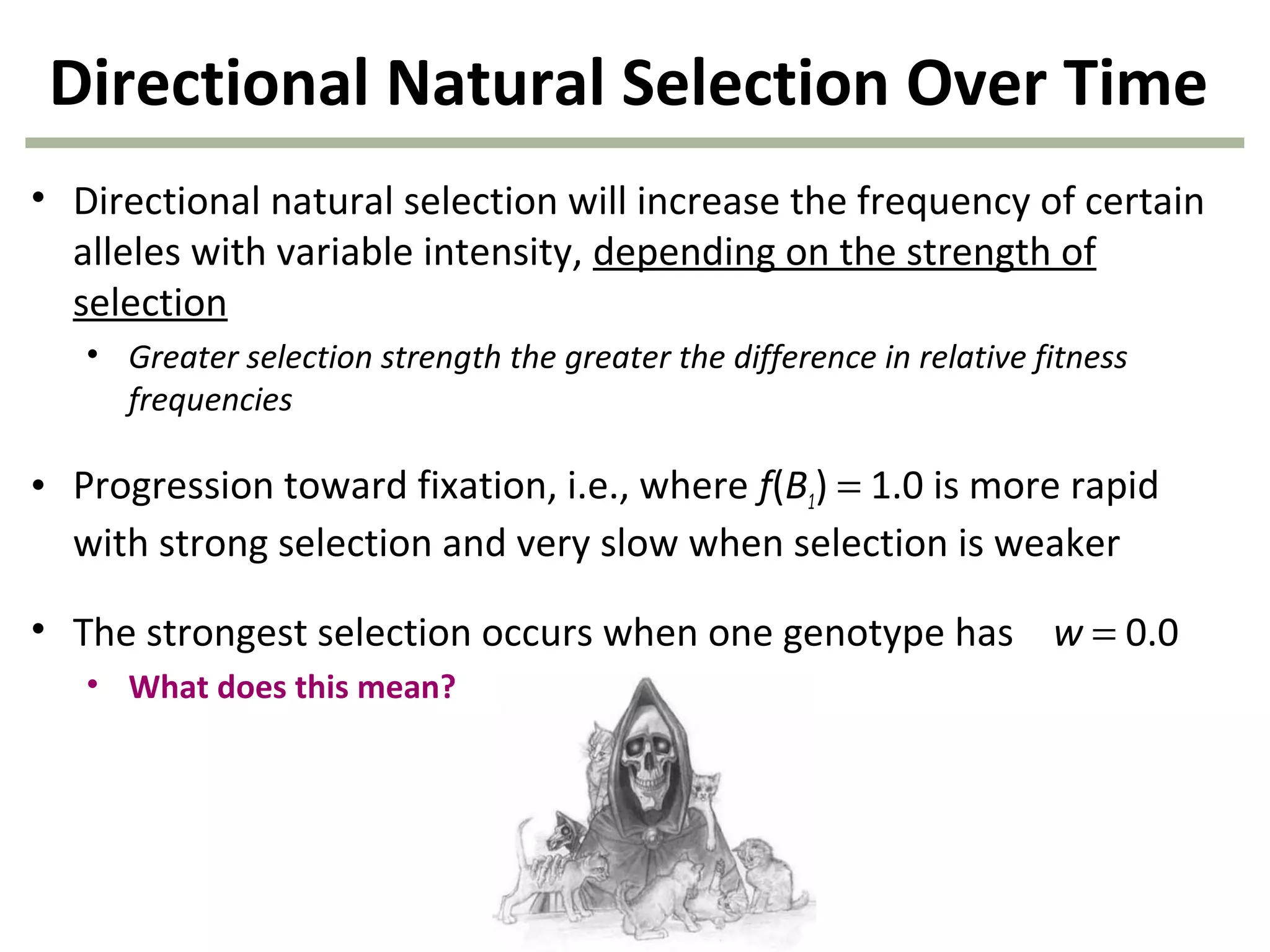 Directional Natural Selection Over Time

• Directional natural selection will increase the frequency of certain alleles with variable intensity, depending on the strength of selection

• Greater selection strength the greater the difference in relative fitness frequencies

• Progression toward fixation, i.e., where $f(B_1) = 1.0$ is more rapid with strong selection and very slow when selection is weaker

• The strongest selection occurs when one genotype has $w = 0.0$

• What does this mean?